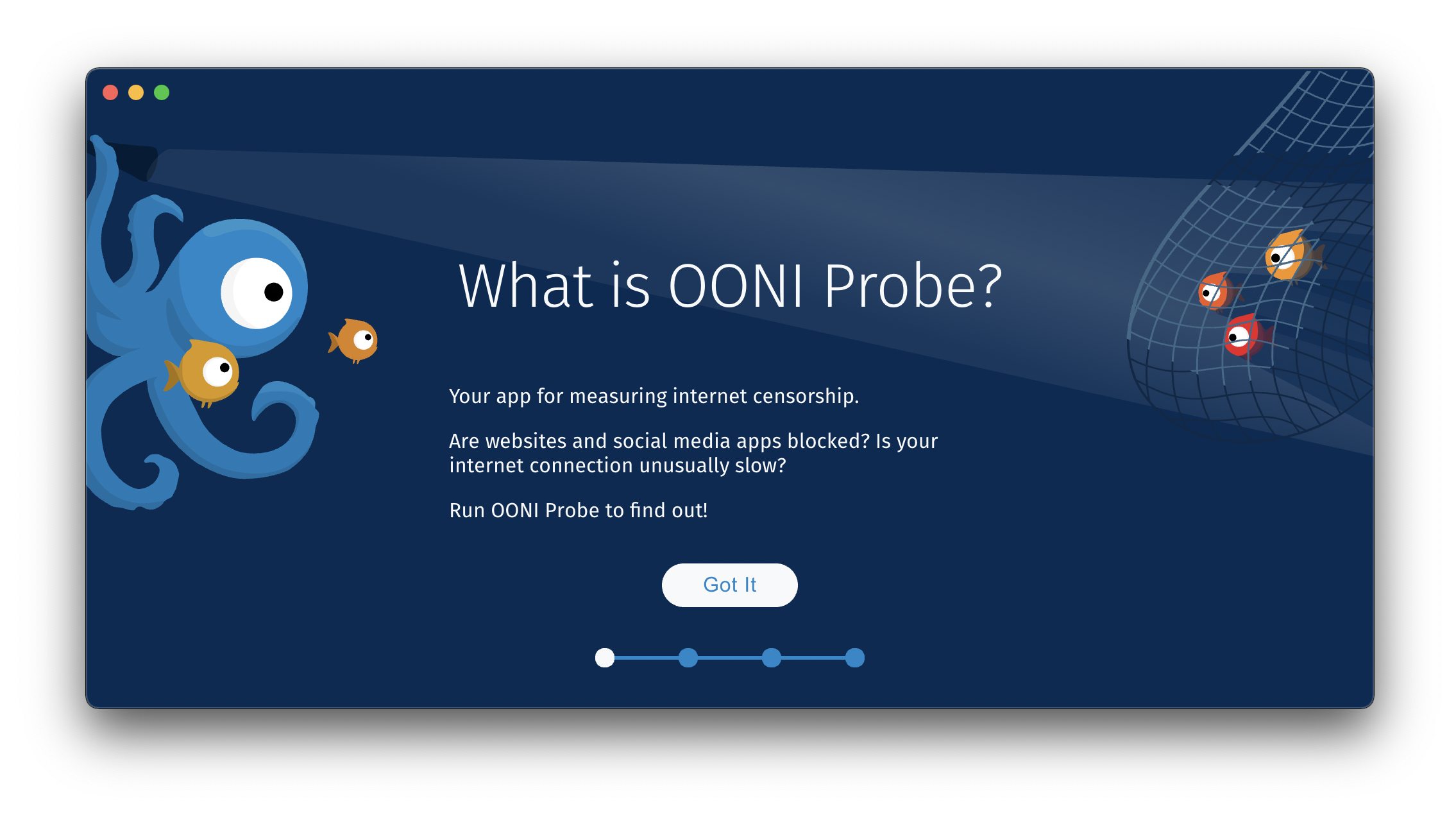 What is OONI Probe?

Your app for measuring internet censorship.

Are websites and social media apps blocked? Is your internet connection unusually slow?

Run OONI Probe to find out!

Got It